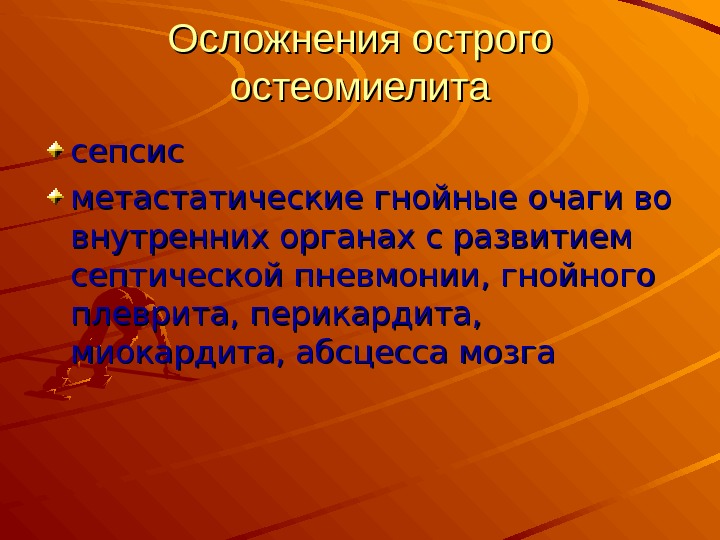 Осложнения острого остеомиелита

сепсис

метастатические гнойные очаги во внутренних органах с развитием септической пневмонии, гнойного плеврита, перикардита, миокардита, абсцесса мозга